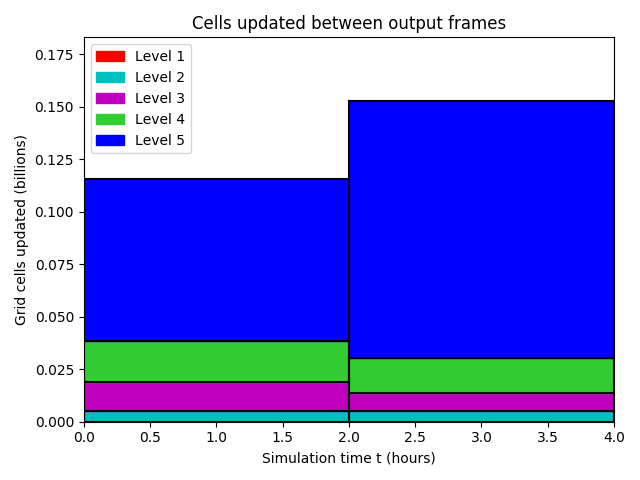 Cells updated between output frames

Level 1
Level 2
Level 3
Level 4
Level 5

Grid cells updated (billions)

0.175
0.150
0.125
0.100
0.075
0.050
0.025
0.000

0.0 0.5 1.0 1.5 2.0 2.5 3.0 3.5 4.0

Simulation time t (hours)